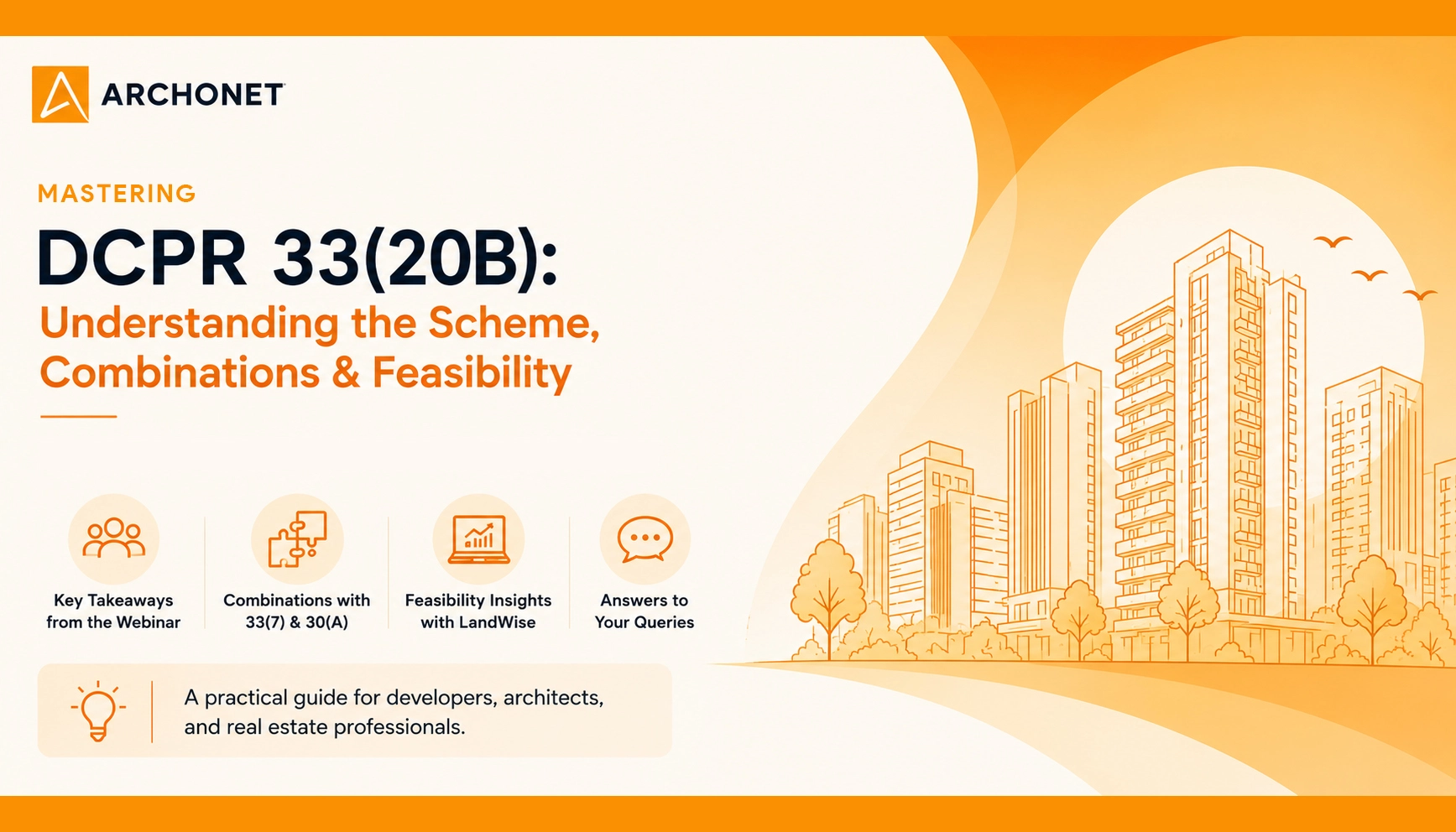 ARCHONET

MASTERING

DCPR 33(20B):

Understanding the Scheme, Combinations & Feasibility

Key Takeaways from the Webinar

Combinations with 33(7) & 30(A)

Feasibility Insights with LandWise

Answers to Your Queries

A practical guide for developers, architects, and real estate professionals.